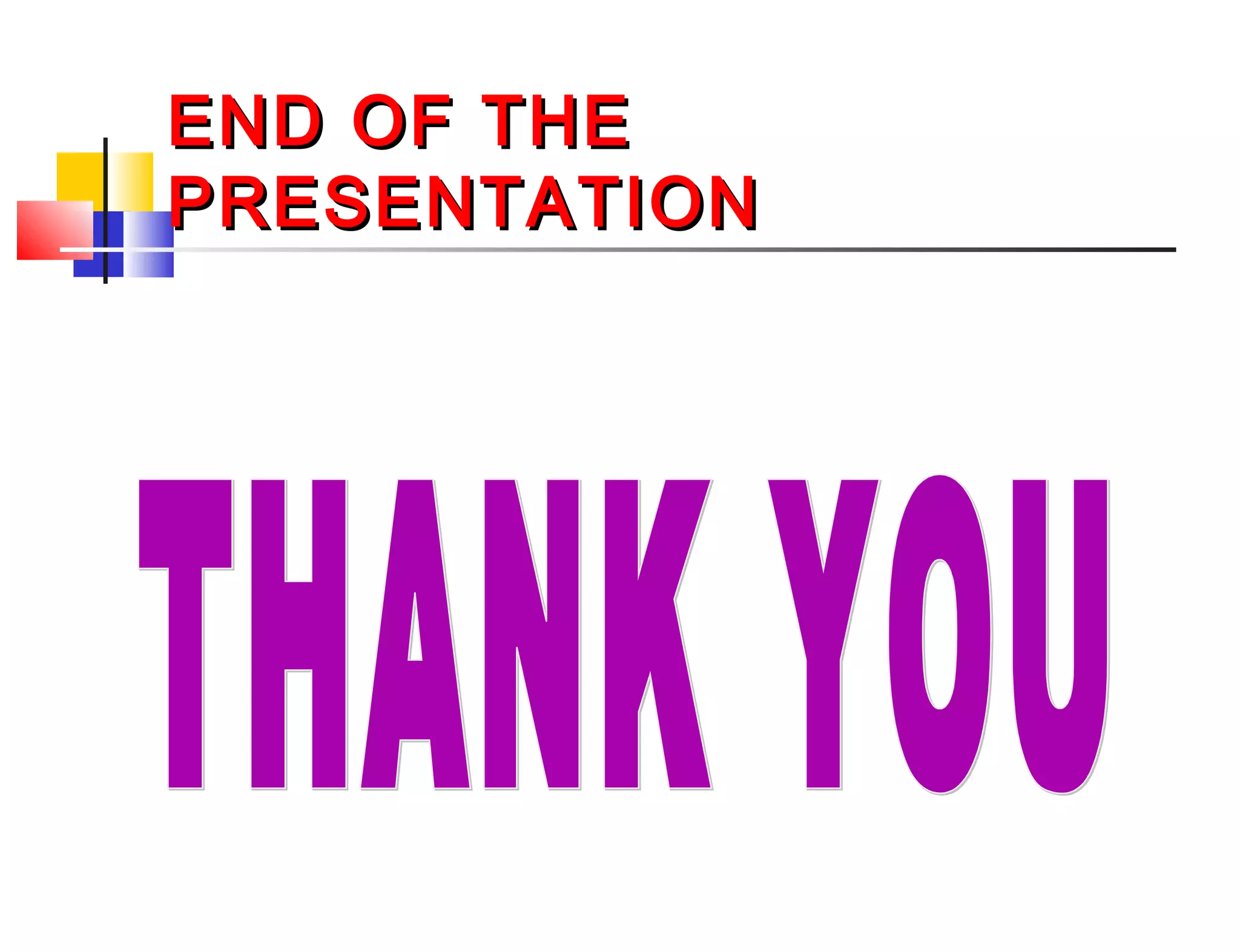 END OF THE PRESENTATION

THANK YOU